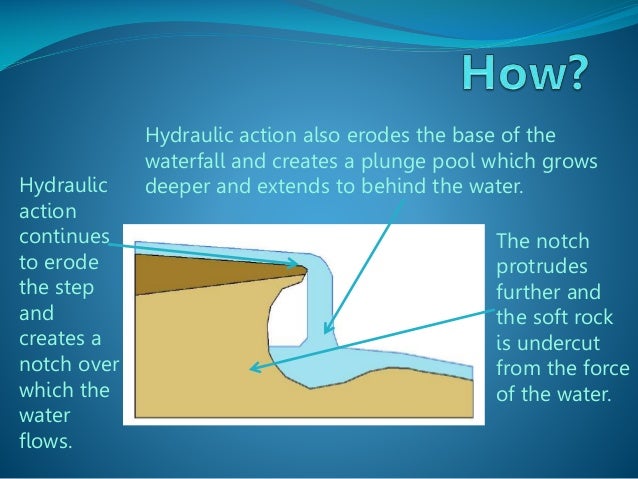 How?

Hydraulic action also erodes the base of the waterfall and creates a plunge pool which grows deeper and extends to behind the water.

Hydraulic action continues to erode the step and creates a notch over which the water flows.

The notch protrudes further and the soft rock is undercut from the force of the water.